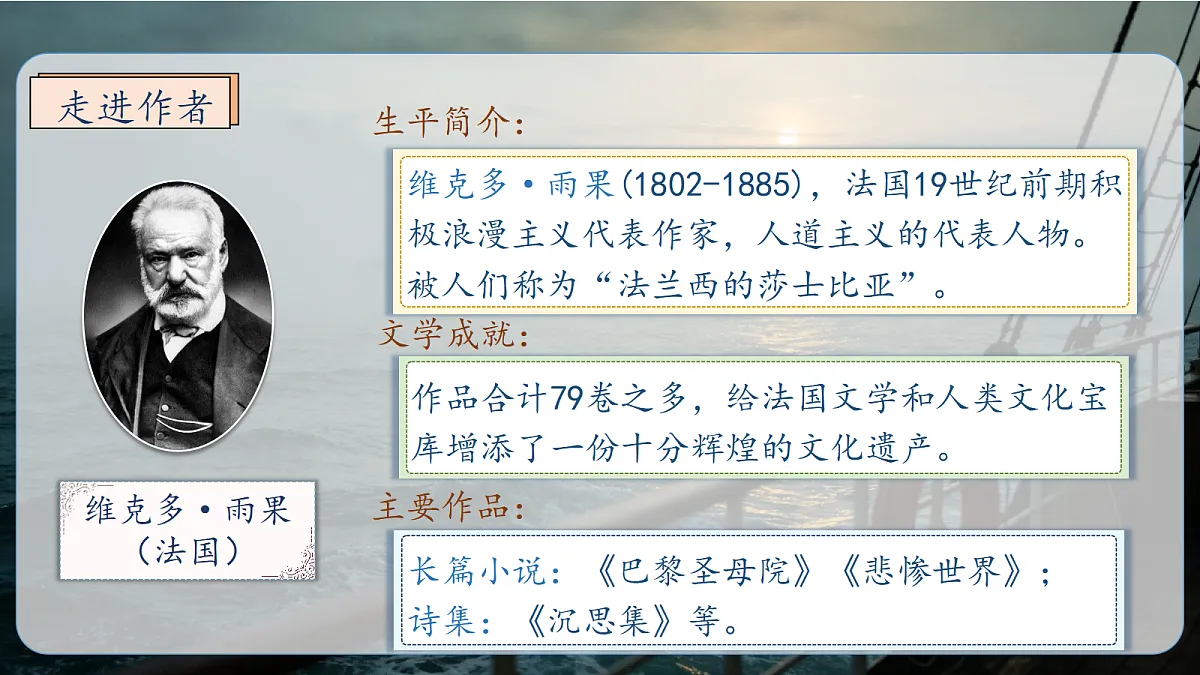 走进作者

维克多·雨果
（法国）

生平简介：

维克多·雨果(1802-1885)，法国19世纪前期积极浪漫主义代表作家，人道主义的代表人物。被人们称为“法兰西的莎士比亚”。

文学成就：

作品合计79卷之多，给法国文学和人类文化宝库增添了一份十分辉煌的文化遗产。

主要作品：

长篇小说：《巴黎圣母院》《悲惨世界》；
诗集：《沉思集》等。